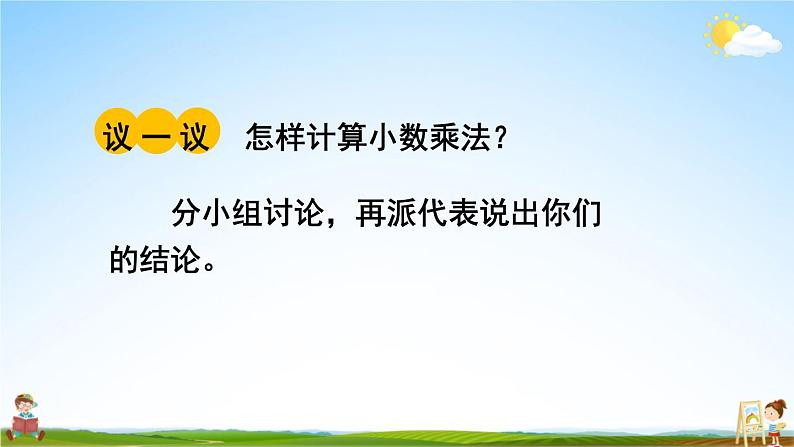 议一议 怎样计算小数乘法？

分小组讨论，再派代表说出你们的结论。